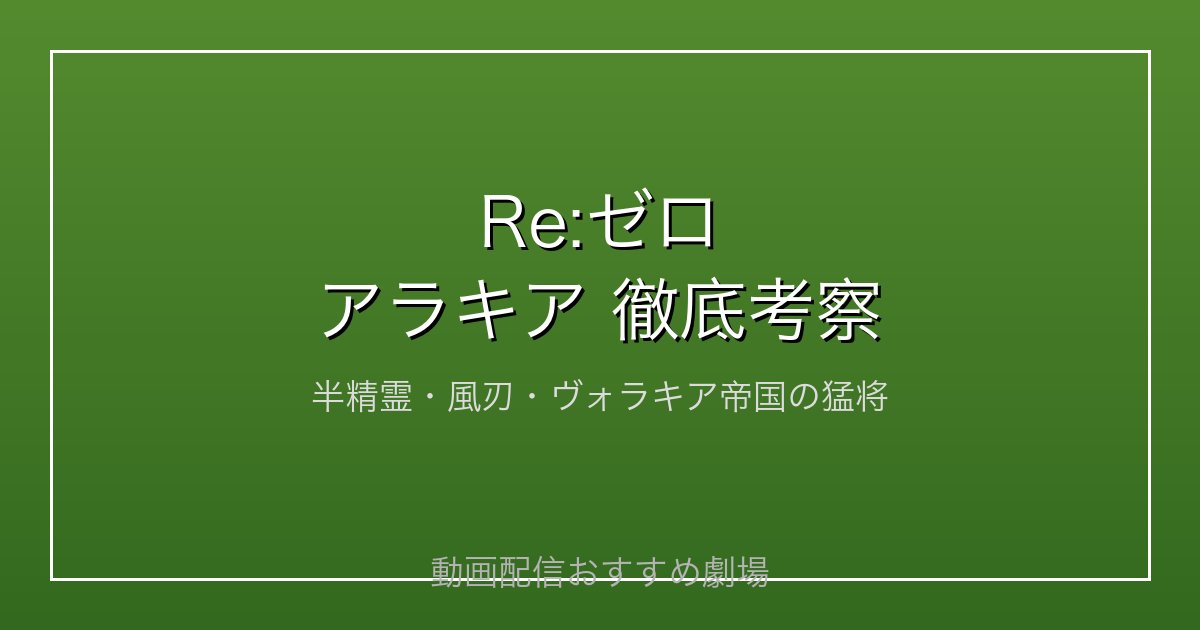 Re:ゼロ
アラキア 徹底考察

半精霊・風刃・ヴォラキア帝国の猛将

動画配信おすすめ劇場